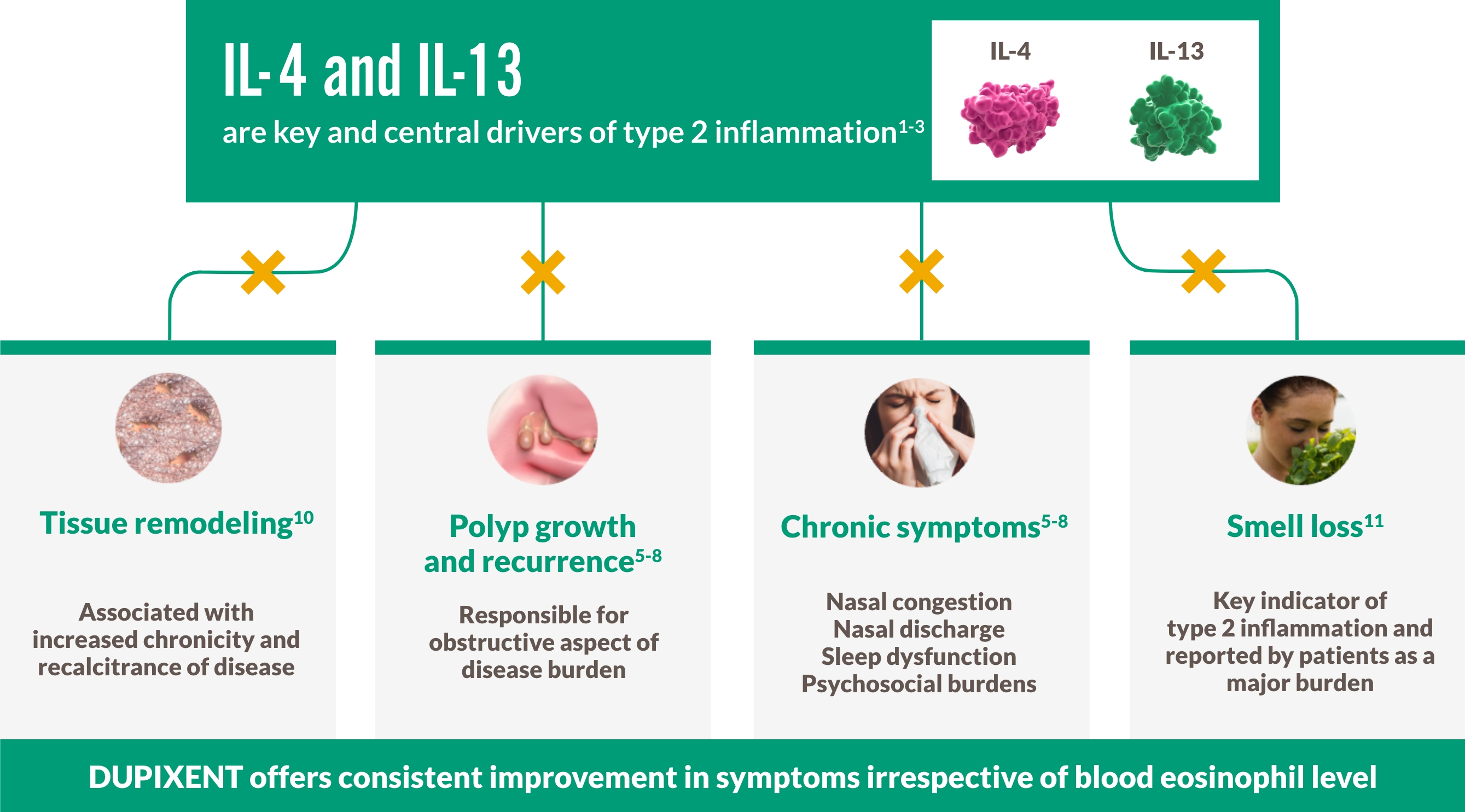 IL-4 and IL-13

are key and central drivers of type 2 inflammation$^{1-3}$

IL-4

IL-13

Tissue remodeling$^{10}$

Associated with increased chronicity and recalcitrance of disease

Polyp growth and recurrence$^{5-8}$

Responsible for obstructive aspect of disease burden

Chronic symptoms$^{5-8}$

Nasal congestion
Nasal discharge
Sleep dysfunction
Psychosocial burdens

Smell loss$^{11}$

Key indicator of type 2 inflammation and reported by patients as a major burden

DUPIXENT offers consistent improvement in symptoms irrespective of blood eosinophil level